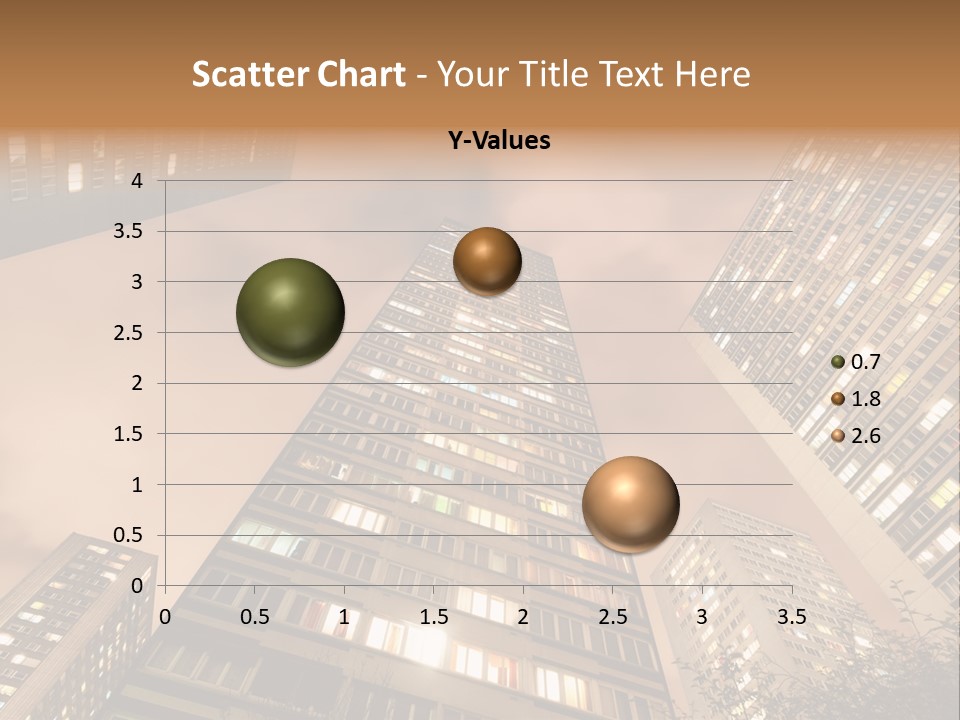 Scatter Chart - Your Title Text Here

Y-Values

4
3.5
3
2.5
2
1.5
1
0.5
0

0 0.5 1 1.5 2 2.5 3 3.5

0.7
1.8
2.6